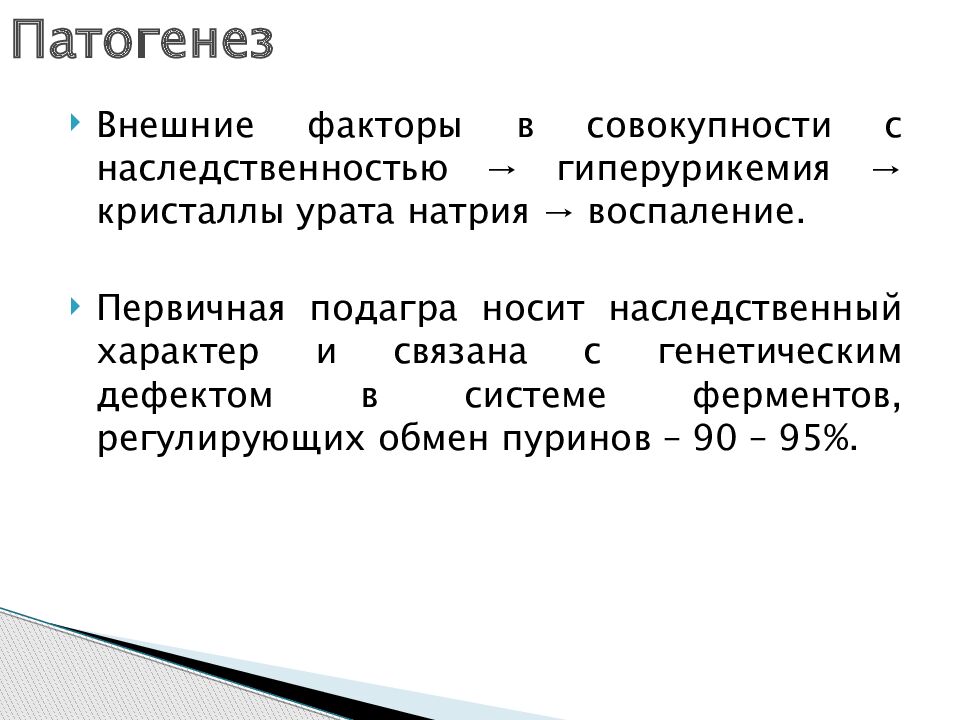 Патогенез

Внешние факторы в совокупности с наследственностью → гиперурикемия → кристаллы урата натрия → воспаление.

Первичная подагра носит наследственный характер и связана с генетическим дефектом в системе ферментов, регулирующих обмен пуринов – 90 – 95%.